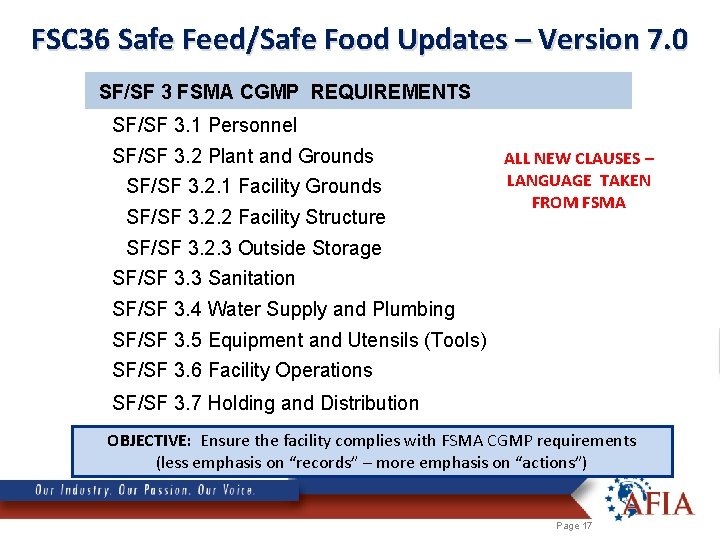 FSC36 Safe Feed/Safe Food Updates – Version 7.0

SF/SF 3 FSMA CGMP REQUIREMENTS

SF/SF 3.1 Personnel
SF/SF 3.2 Plant and Grounds
SF/SF 3.2.1 Facility Grounds
SF/SF 3.2.2 Facility Structure
SF/SF 3.2.3 Outside Storage
SF/SF 3.3 Sanitation
SF/SF 3.4 Water Supply and Plumbing
SF/SF 3.5 Equipment and Utensils (Tools)
SF/SF 3.6 Facility Operations
SF/SF 3.7 Holding and Distribution

ALL NEW CLAUSES – LANGUAGE TAKEN FROM FSMA

OBJECTIVE: Ensure the facility complies with FSMA CGMP requirements (less emphasis on "records" – more emphasis on "actions")

Our Industry. Our Passion. Our Voice.

AFIA

Page 17